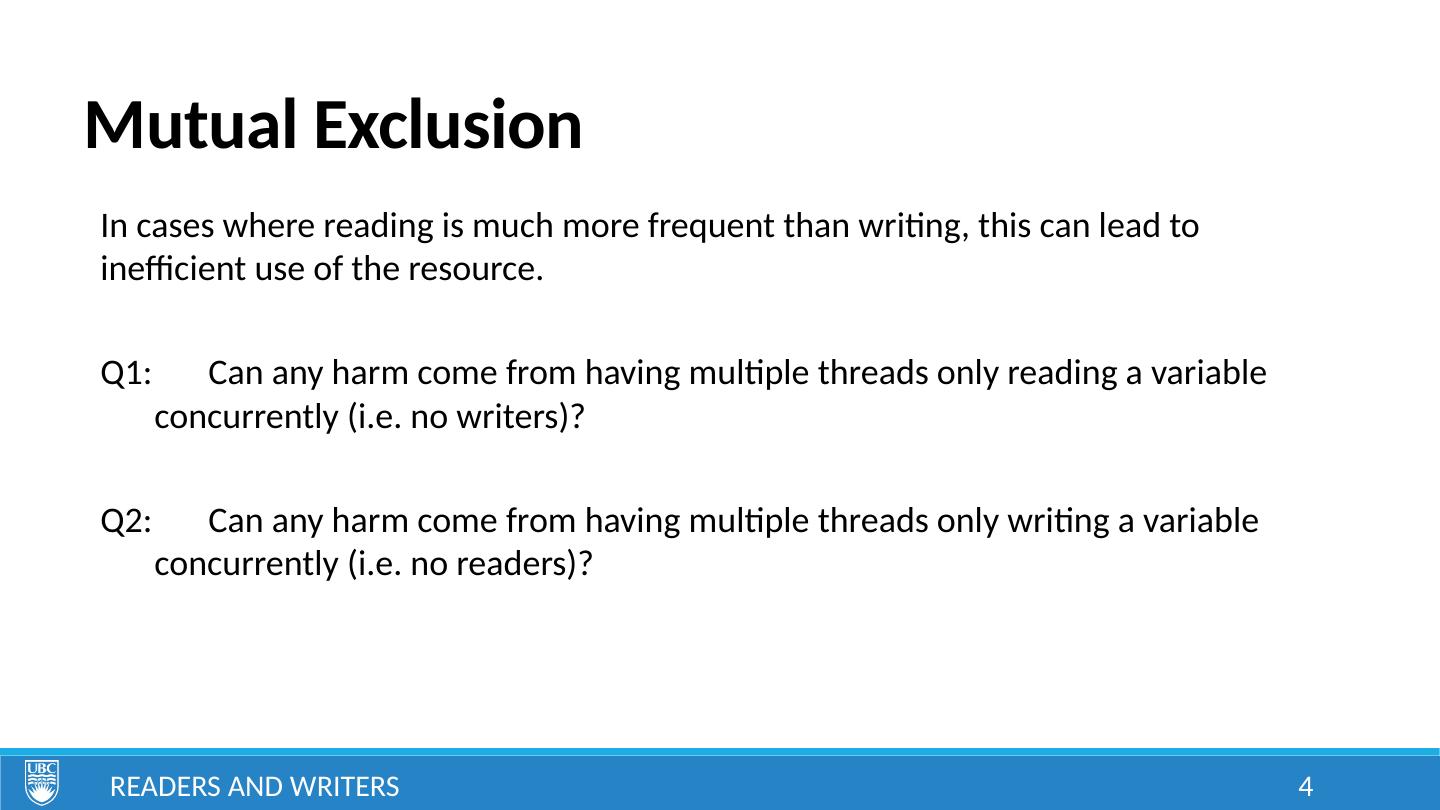 Mutual Exclusion

In cases where reading is much more frequent than writing, this can lead to inefficient use of the resource.

Q1: Can any harm come from having multiple threads only reading a variable concurrently (i.e. no writers)?

Q2: Can any harm come from having multiple threads only writing a variable concurrently (i.e. no readers)?

UBC

READERS AND WRITERS

4